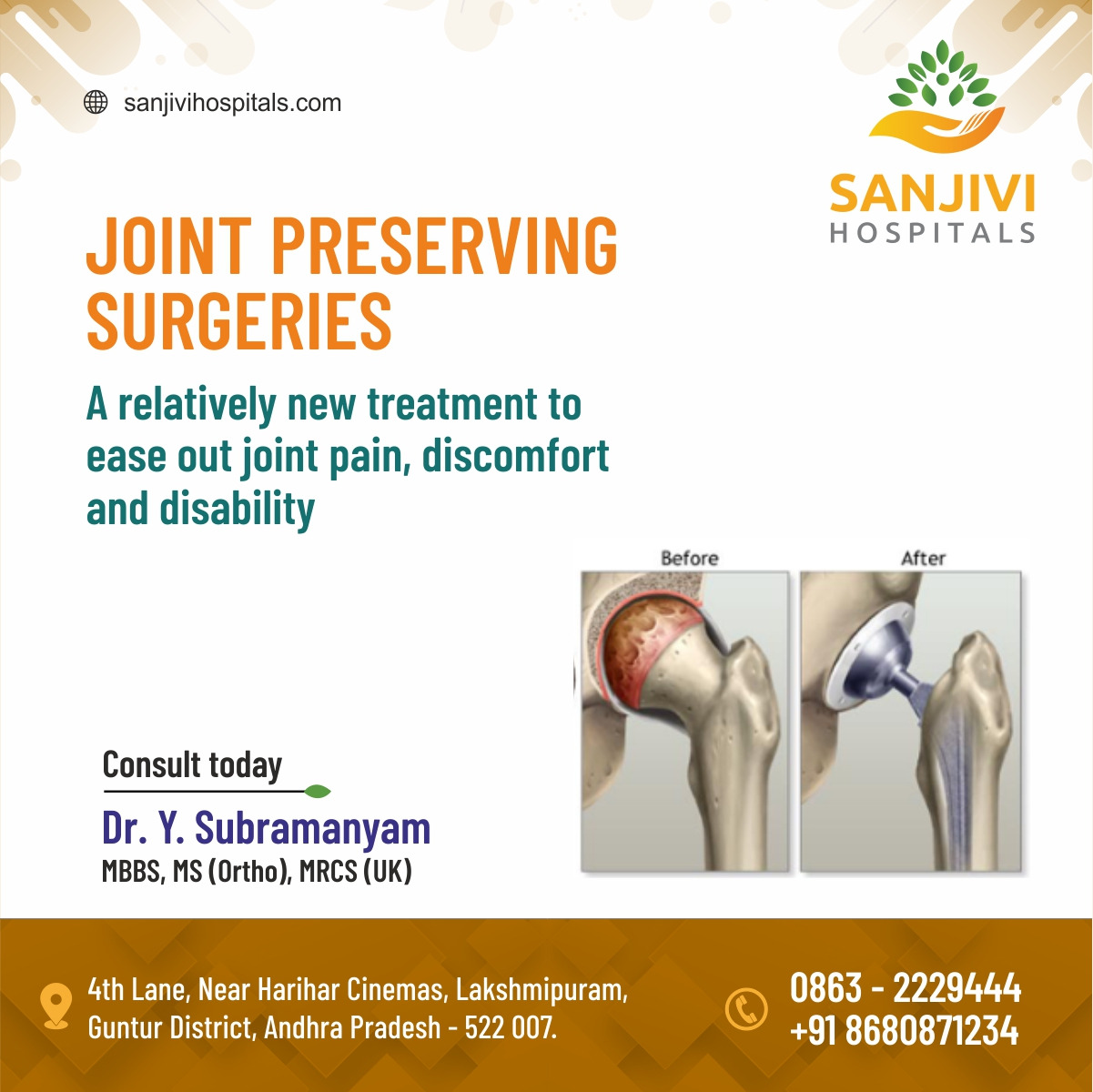 sanjivihospitals.com

SANJIVI
HOSPITALS

JOINT PRESERVING SURGERIES

A relatively new treatment to ease out joint pain, discomfort and disability

Before

After

Consult today

Dr. Y. Subramanyam
MBBS, MS (Ortho), MRCS (UK)

4th Lane, Near Harihar Cinemas, Lakshmipuram, Guntur District, Andhra Pradesh - 522 007.

0863 - 2229444
+91 8680871234